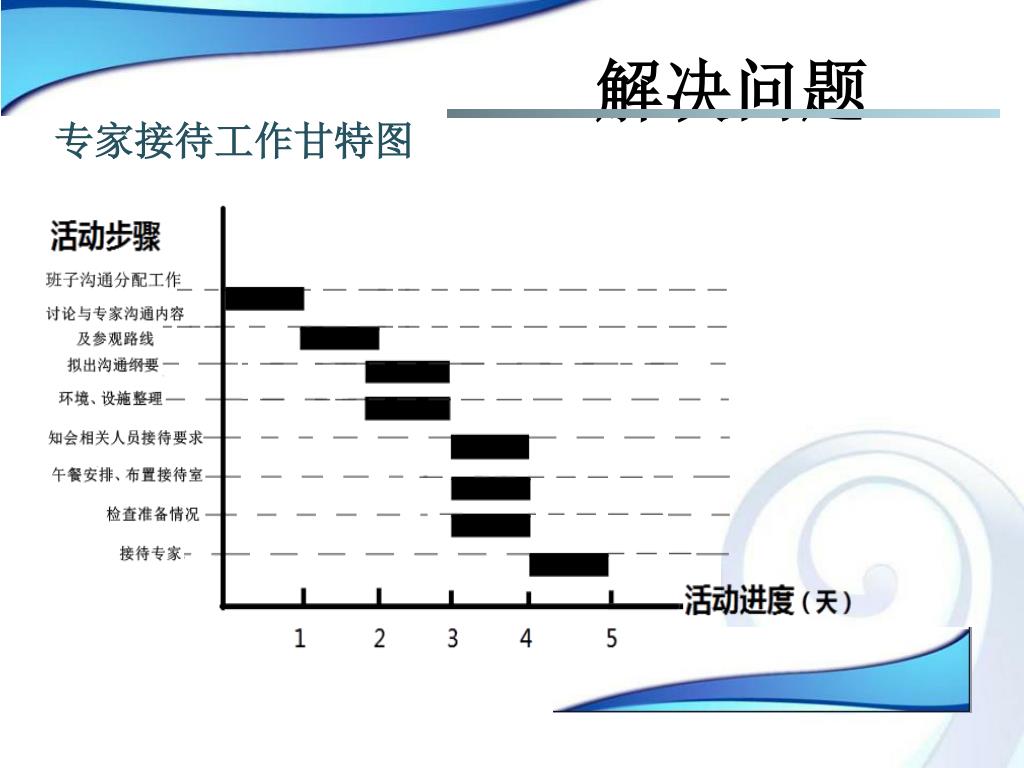 解决问题

专家接待工作甘特图

活动步骤

班子沟通分配工作

讨论与专家沟通内容及参观路线

拟出沟通纲要

环境、设施整理

知会相关人员接待要求

午餐安排、布置接待室

检查准备情况

接待专家

活动进度（天）

1 2 3 4 5